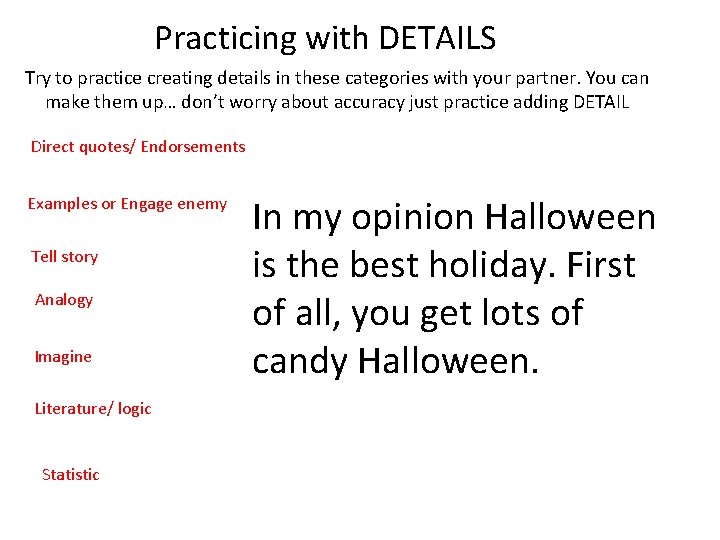 Practicing with DETAILS

Try to practice creating details in these categories with your partner. You can make them up… don't worry about accuracy just practice adding DETAIL

Direct quotes/ Endorsements

Examples or Engage enemy

Tell story

Analogy

Imagine

Literature/ logic

Statistic

In my opinion Halloween is the best holiday. First of all, you get lots of candy Halloween.